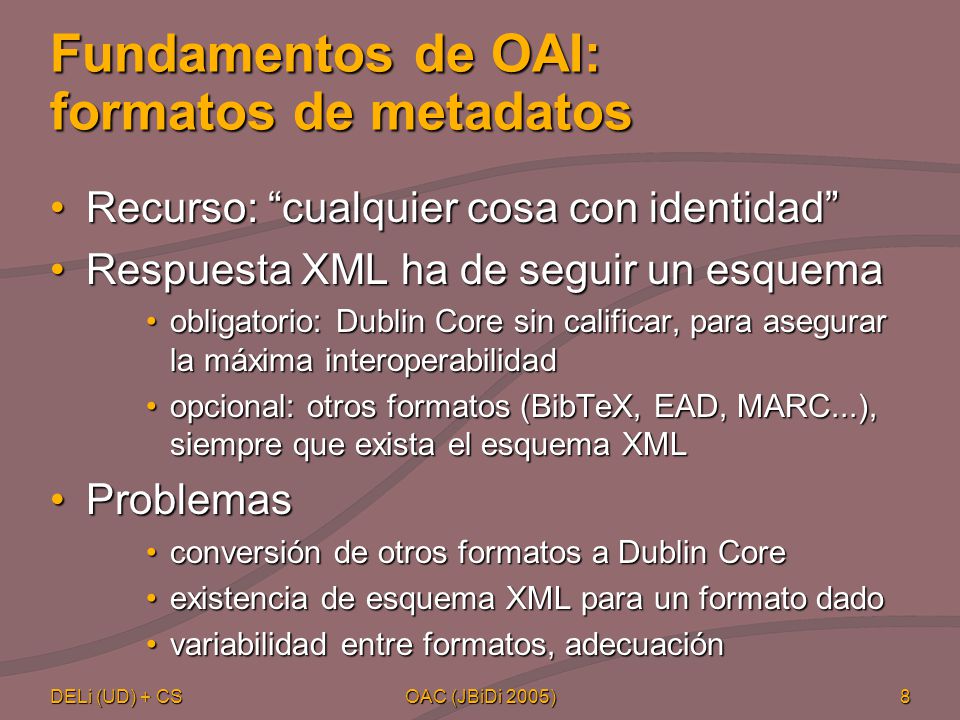 Fundamentos de OAI: formatos de metadatos

• Recurso: “cualquier cosa con identidad”
• Respuesta XML ha de seguir un esquema
  • obligatorio: Dublin Core sin calificar, para asegurar la máxima interoperabilidad
  • opcional: otros formatos (BibTeX, EAD, MARC...), siempre que exista el esquema XML
• Problemas
  • conversión de otros formatos a Dublin Core
  • existencia de esquema XML para un formato dado
  • variabilidad entre formatos, adecuación

DELi (UD) + CS
OAC (JBiDi 2005)
8